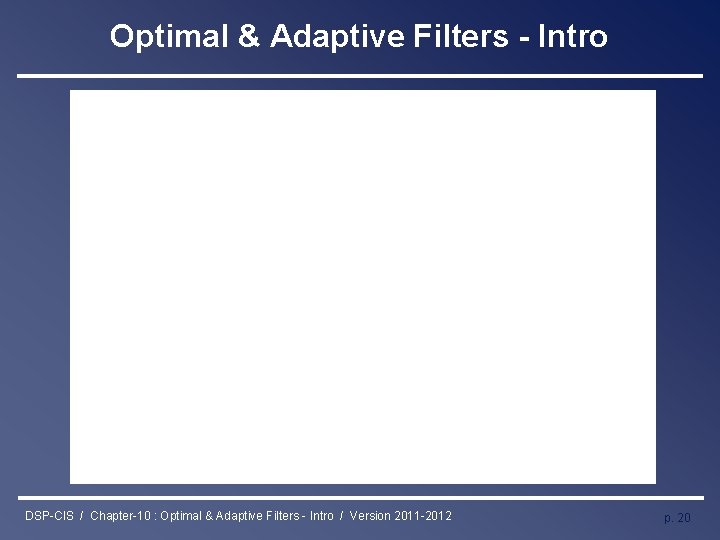 Optimal & Adaptive Filters - Intro

DSP-CIS / Chapter-10 : Optimal & Adaptive Filters - Intro / Version 2011-2012

p. 20